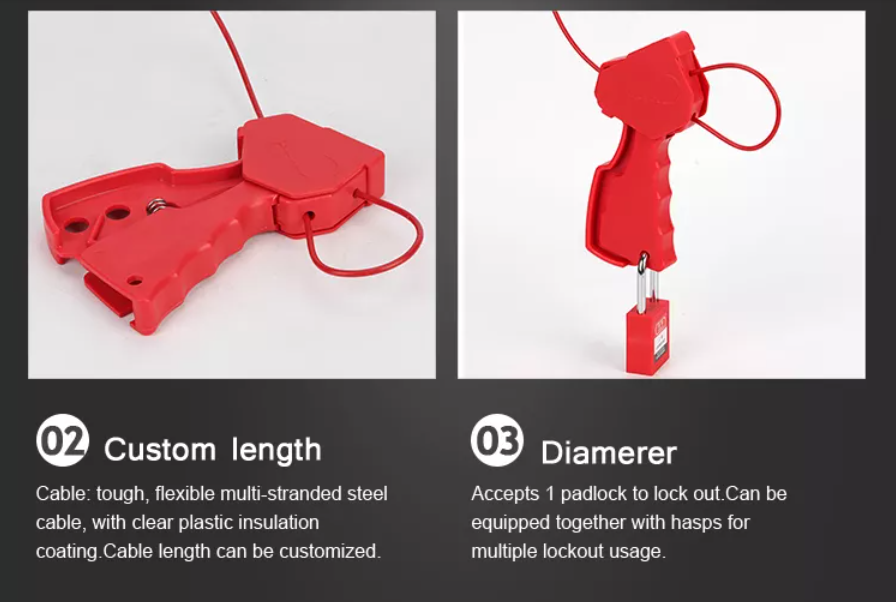 02 Custom length

Cable: tough, flexible multi-stranded steel cable, with clear plastic insulation coating.Cable length can be customized.

03 Diamerer

Accepts 1 padlock to lock out.Can be equipped together with hasps for multiple lockout usage.